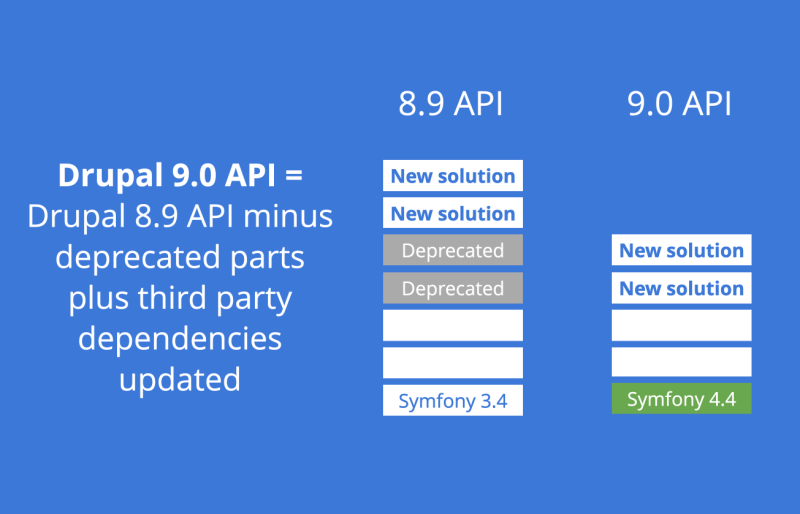 Drupal 9.0 API =
Drupal 8.9 API minus deprecated parts plus third party dependencies updated

8.9 API

New solution
New solution
Deprecated
Deprecated
Symfony 3.4

9.0 API

New solution
New solution
Symfony 4.4